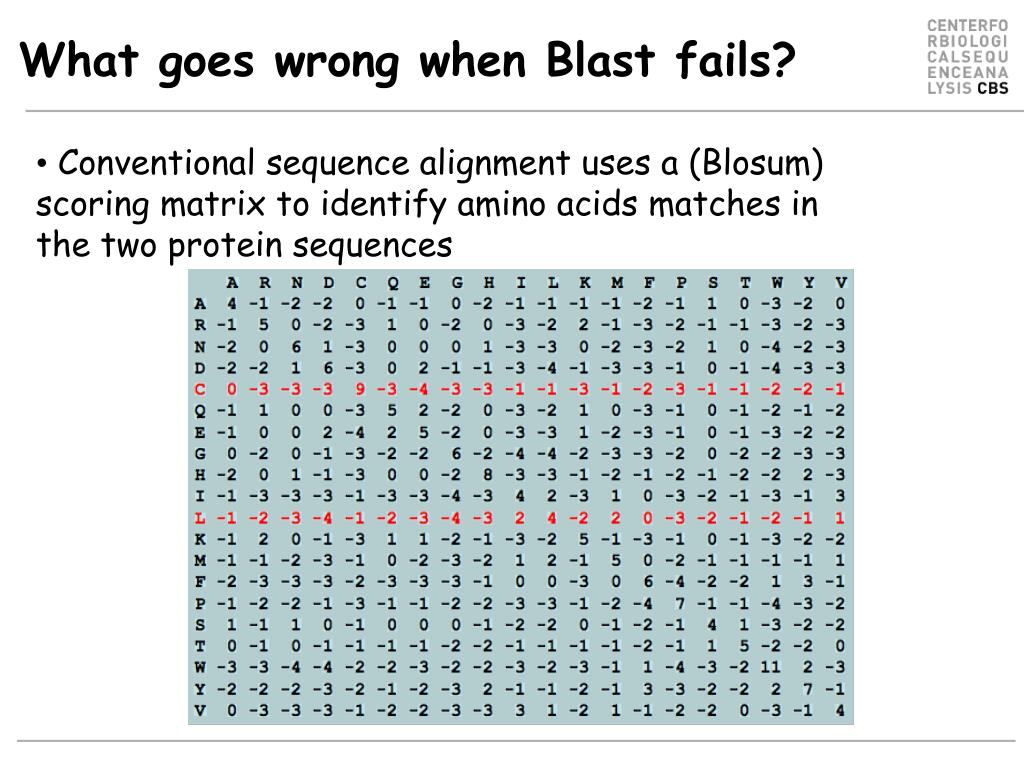 What goes wrong when Blast fails?

CENTERFO
RBIOLOGI
CALSEQU
ENCEANA
LYSIS CBS

• Conventional sequence alignment uses a (Blosum) scoring matrix to identify amino acids matches in the two protein sequences

| | A | R | N | D | C | Q | E | G | H | I | L | K | M | F | P | S | T | W | Y | V |
|---|---|---|---|---|---|---|---|---|---|---|---|---|---|---|---|---|---|---|---|---|
| A | 4 | -1 | -2 | -2 | 0 | -1 | -1 | 0 | -2 | -1 | -1 | -1 | -1 | -2 | -1 | 1 | 0 | -3 | -2 | 0 |
| R | -1 | 5 | 0 | -2 | -3 | 1 | 0 | -2 | 0 | -3 | -2 | 2 | -1 | -3 | -2 | -1 | -1 | -3 | -2 | -3 |
| N | -2 | 0 | 6 | 1 | -3 | 0 | 0 | 0 | 1 | -3 | -3 | 0 | -2 | -3 | -2 | 1 | 0 | -4 | -2 | -3 |
| D | -2 | -2 | 1 | 6 | -3 | 0 | 2 | -1 | -1 | -3 | -4 | -1 | -3 | -3 | -1 | 0 | -1 | -4 | -3 | -3 |
| C | 0 | -3 | -3 | -3 | 9 | -3 | -4 | -3 | -3 | -1 | -1 | -3 | -1 | -2 | -3 | -1 | -1 | -2 | -2 | -1 |
| Q | -1 | 1 | 0 | 0 | -3 | 5 | 2 | -2 | 0 | -3 | -2 | 1 | 0 | -3 | -1 | 0 | -1 | -2 | -1 | -2 |
| E | -1 | 0 | 0 | 2 | -4 | 2 | 5 | -2 | 0 | -3 | -3 | 1 | -2 | -3 | -1 | 0 | -1 | -3 | -2 | -2 |
| G | 0 | -2 | 0 | -1 | -3 | -2 | -2 | 6 | -2 | -4 | -4 | -2 | -3 | -3 | -2 | 0 | -2 | -2 | -3 | -3 |
| H | -2 | 0 | 1 | -1 | -3 | 0 | 0 | -2 | 8 | -3 | -3 | -1 | -2 | -1 | -2 | -1 | -2 | -2 | 2 | -3 |
| I | -1 | -3 | -3 | -3 | -1 | -3 | -3 | -4 | -3 | 4 | 2 | -3 | 1 | 0 | -3 | -2 | -1 | -3 | -1 | 3 |
| L | -1 | -2 | -3 | -4 | -1 | -2 | -3 | -4 | -3 | 2 | 4 | -2 | 2 | 0 | -3 | -2 | -1 | -2 | -1 | 1 |
| K | -1 | 2 | 0 | -1 | -3 | 1 | 1 | -2 | -1 | -3 | -2 | 5 | -1 | -3 | -1 | 0 | -1 | -3 | -2 | -2 |
| M | -1 | -1 | -2 | -3 | -1 | 0 | -2 | -3 | -2 | 1 | 2 | -1 | 5 | 0 | -2 | -1 | -1 | -1 | -1 | 1 |
| F | -2 | -3 | -3 | -3 | -2 | -3 | -3 | -3 | -1 | 0 | 0 | -3 | 0 | 6 | -4 | -2 | -2 | 1 | 3 | -1 |
| P | -1 | -2 | -2 | -1 | -3 | -1 | -1 | -2 | -2 | -3 | -3 | -1 | -2 | -4 | 7 | -1 | -1 | -4 | -3 | -2 |
| S | 1 | -1 | 1 | 0 | -1 | 0 | 0 | 0 | -1 | -2 | -2 | 0 | -1 | -2 | -1 | 4 | 1 | -3 | -2 | -2 |
| T | 0 | -1 | 0 | -1 | -1 | -1 | -1 | -2 | -2 | -1 | -1 | -1 | -1 | -2 | -1 | 1 | 5 | -2 | -2 | 0 |
| W | -3 | -3 | -4 | -4 | -2 | -2 | -3 | -2 | -2 | -3 | -2 | -3 | -1 | 1 | -4 | -3 | -2 | 11 | 2 | -3 |
| Y | -2 | -2 | -2 | -3 | -2 | -1 | -2 | -3 | 2 | -1 | -1 | -2 | -1 | 3 | -3 | -2 | -2 | 2 | 7 | -1 |
| V | 0 | -3 | -3 | -3 | -1 | -2 | -2 | -3 | -3 | 3 | 1 | -2 | 1 | -1 | -2 | -2 | 0 | -3 | -1 | 4 |